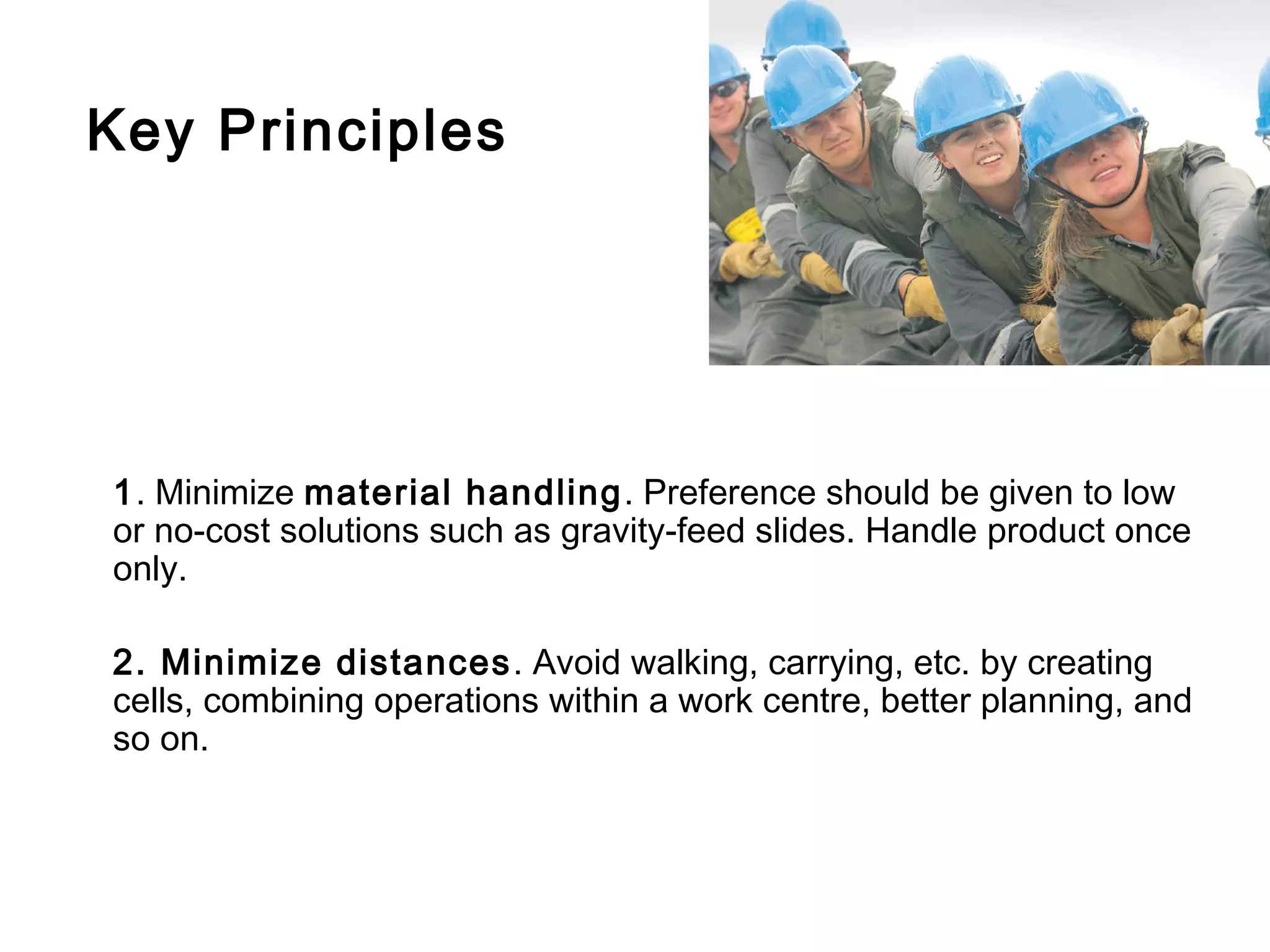 Key Principles

1. Minimize material handling. Preference should be given to low or no-cost solutions such as gravity-feed slides. Handle product once only.

2. Minimize distances. Avoid walking, carrying, etc. by creating cells, combining operations within a work centre, better planning, and so on.